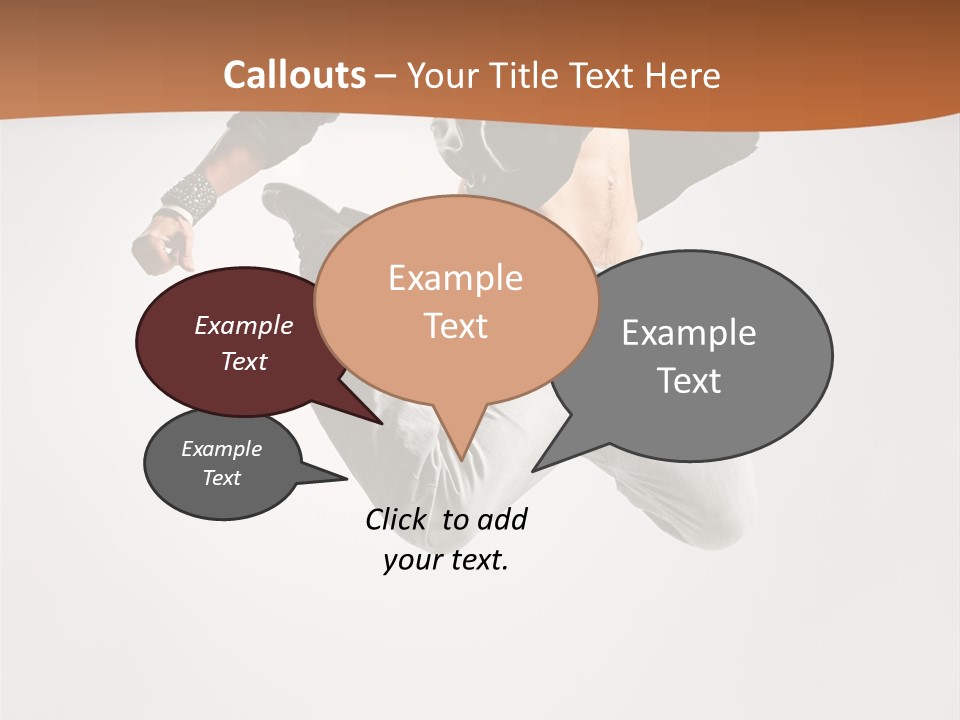 Callouts – Your Title Text Here

Example Text

Example Text

Example Text

Example Text

Click to add your text.